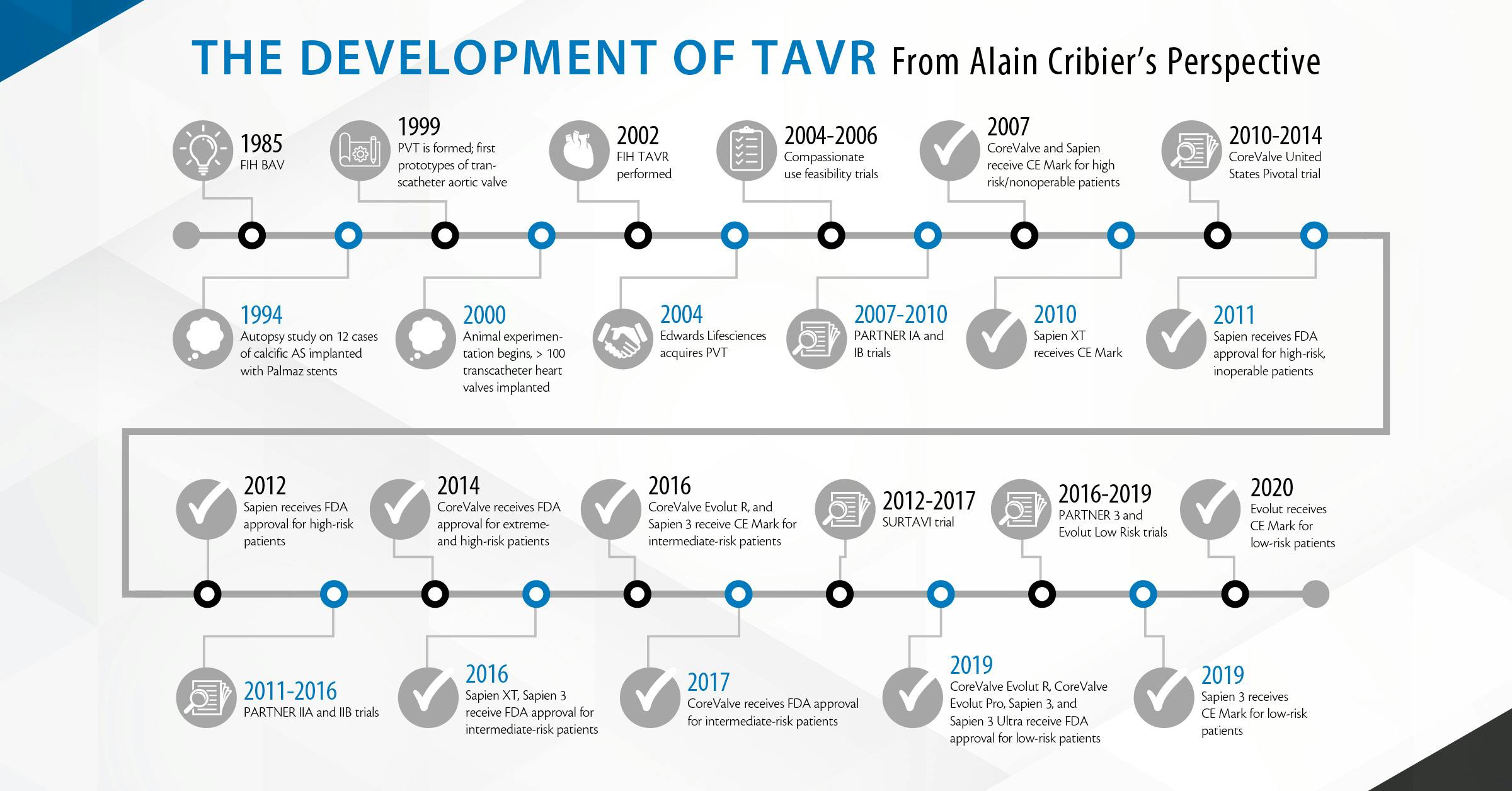 THE DEVELOPMENT OF TAVR From Alain Cribier's Perspective

1985
FIH BAV

1999
PVT is formed; first prototypes of transcatheter aortic valve

2002
FIH TAVR performed

2004-2006
Compassionate use feasibility trials

2007
CoreValve and Sapien receive CE Mark for high risk/nonoperable patients

2010-2014
CoreValve United States Pivotal trial

1994
Autopsy study on 12 cases of calcific AS implanted with Palmaz stents

2000
Animal experimentation begins, > 100 transcatheter heart valves implanted

2004
Edwards Lifesciences acquires PVT

2007-2010
PARTNER IA and IB trials

2010
Sapien XT receives CE Mark

2011
Sapien receives FDA approval for high-risk, inoperable patients

2012
Sapien receives FDA approval for high-risk patients

2014
CoreValve receives FDA approval for extreme- and high-risk patients

2016
CoreValve Evolut R, and Sapien 3 receive CE Mark for intermediate-risk patients

2012-2017
SURTAVI trial

2016-2019
PARTNER 3 and Evolut Low Risk trials

2020
Evolut receives CE Mark for low-risk patients

2011-2016
PARTNER IIA and IIB trials

2016
Sapien XT, Sapien 3 receive FDA approval for intermediate-risk patients

2017
CoreValve receives FDA approval for intermediate-risk patients

2019
CoreValve Evolut R, CoreValve Evolut Pro, Sapien 3, and Sapien 3 Ultra receive FDA approval for low-risk patients

2019
Sapien 3 receives CE Mark for low-risk patients